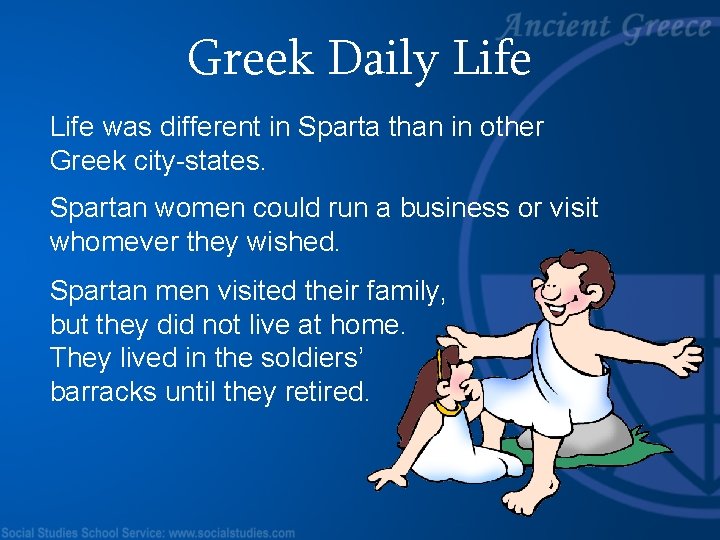 Ancient Greece

Greek Daily Life

Life was different in Sparta than in other Greek city-states.

Spartan women could run a business or visit whomever they wished.

Spartan men visited their family, but they did not live at home. They lived in the soldiers' barracks until they retired.

Social Studies School Service: www.socialstudies.com